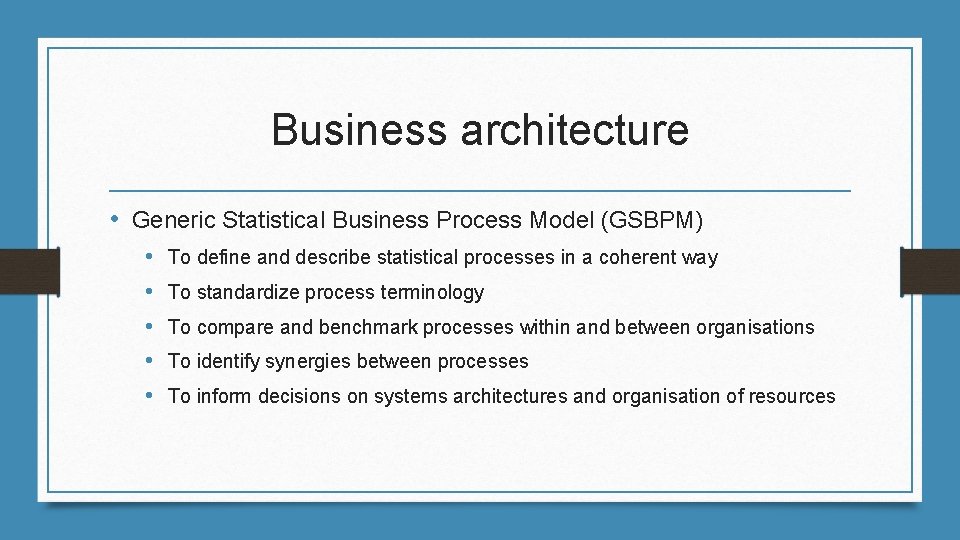 Business architecture

• Generic Statistical Business Process Model (GSBPM)
  • To define and describe statistical processes in a coherent way
  • To standardize process terminology
  • To compare and benchmark processes within and between organisations
  • To identify synergies between processes
  • To inform decisions on systems architectures and organisation of resources